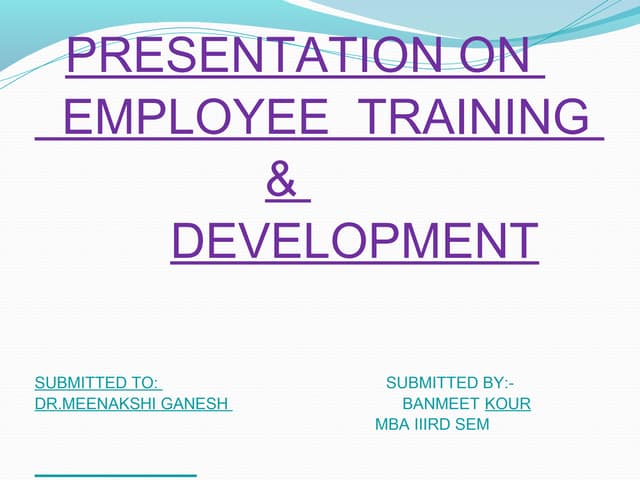 PRESENTATION ON EMPLOYEE TRAINING & DEVELOPMENT

SUBMITTED TO:
DR.MEENAKSHI GANESH

SUBMITTED BY:-
BANMEET KOUR
MBA IIIRD SEM